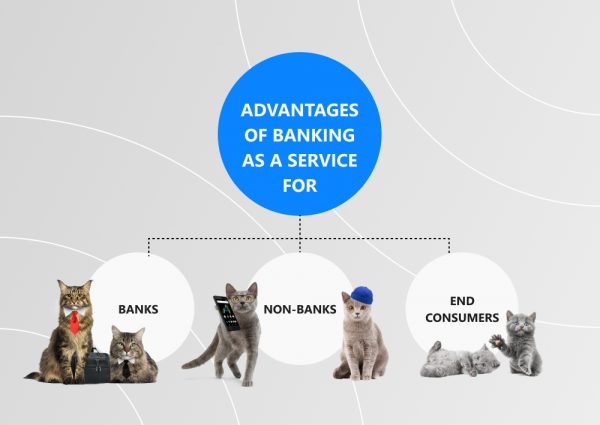 ADVANTAGES OF BANKING AS A SERVICE FOR

BANKS

NON-BANKS

END CONSUMERS